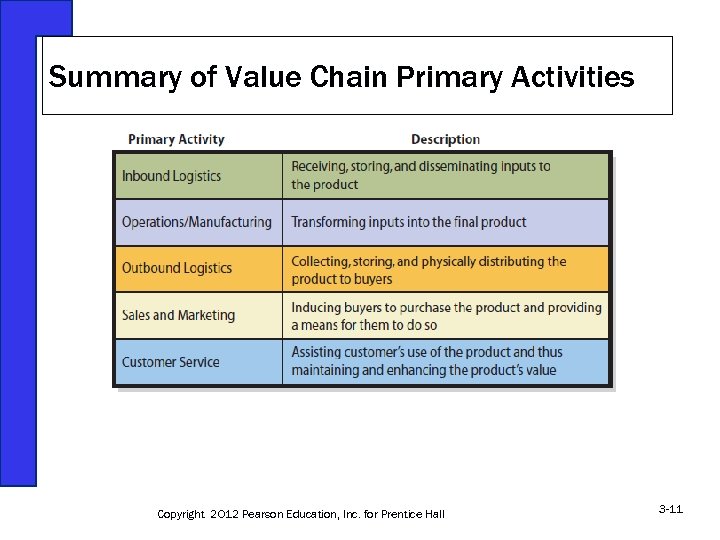 Summary of Value Chain Primary Activities

| Primary Activity | Description |
|---|---|
| Inbound Logistics | Receiving, storing, and disseminating inputs to the product |
| Operations/Manufacturing | Transforming inputs into the final product |
| Outbound Logistics | Collecting, storing, and physically distributing the product to buyers |
| Sales and Marketing | Inducing buyers to purchase the product and providing a means for them to do so |
| Customer Service | Assisting customer's use of the product and thus maintaining and enhancing the product's value |

Copyright 2012 Pearson Education, Inc. for Prentice Hall

3-11